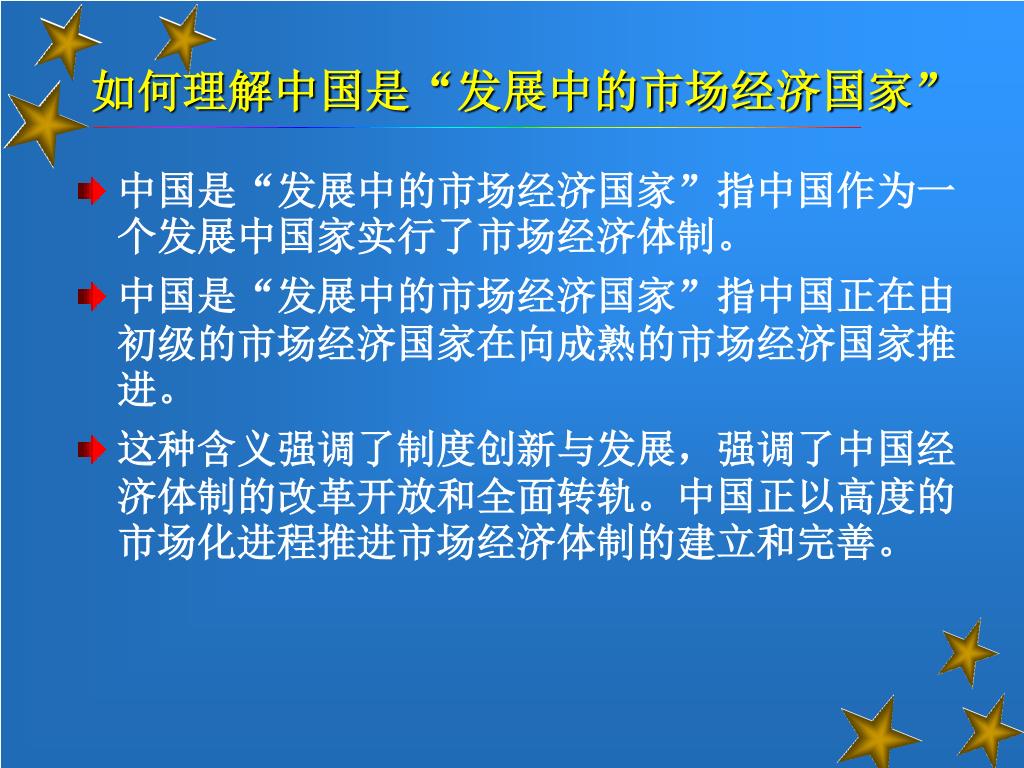 如何理解中国是“发展中的市场经济国家”

中国是“发展中的市场经济国家”指中国作为一个发展中国家实行了市场经济体制。

中国是“发展中的市场经济国家”指中国正在由初级的市场经济国家在向成熟的市场经济国家推进。

这种含义强调了制度创新与发展，强调了中国经济体制的改革开放和全面转轨。中国正以高度的市场化进程推进市场经济体制的建立和完善。